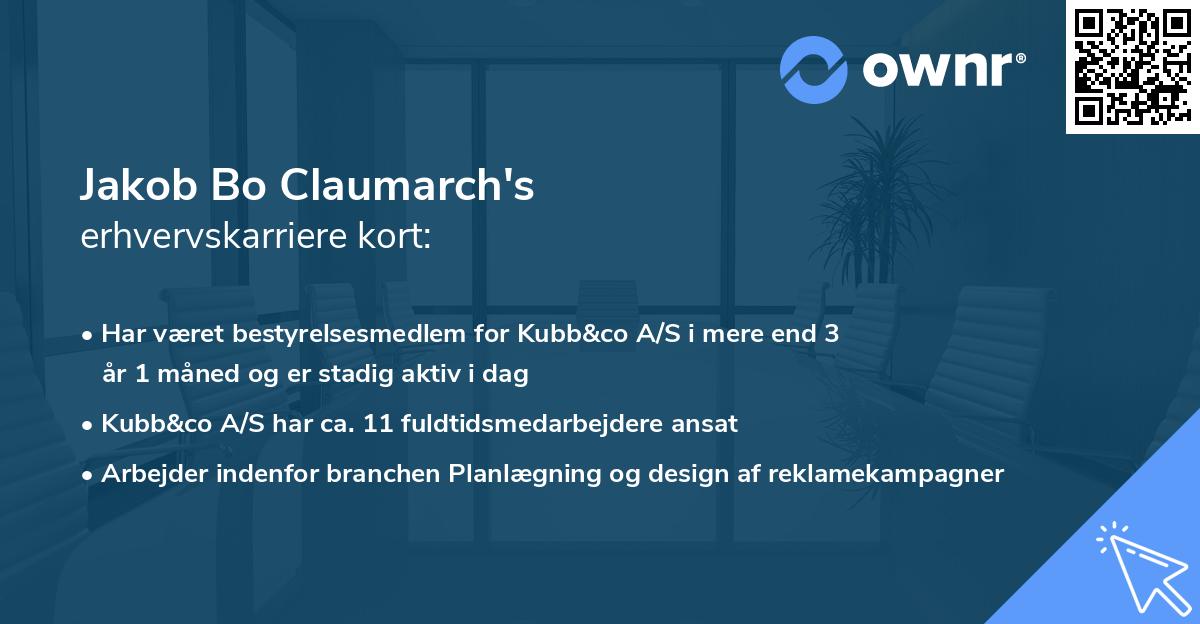 ownr®

Jakob Bo Claumarch's
erhvervskarriere kort:

• Har været bestyrelsesmedlem for Kubb&co A/S i mere end 3 år 1 måned og er stadig aktiv i dag
• Kubb&co A/S har ca. 11 fuldtidsmedarbejdere ansat
• Arbejder indenfor branchen Planlægning og design af reklamekampagner